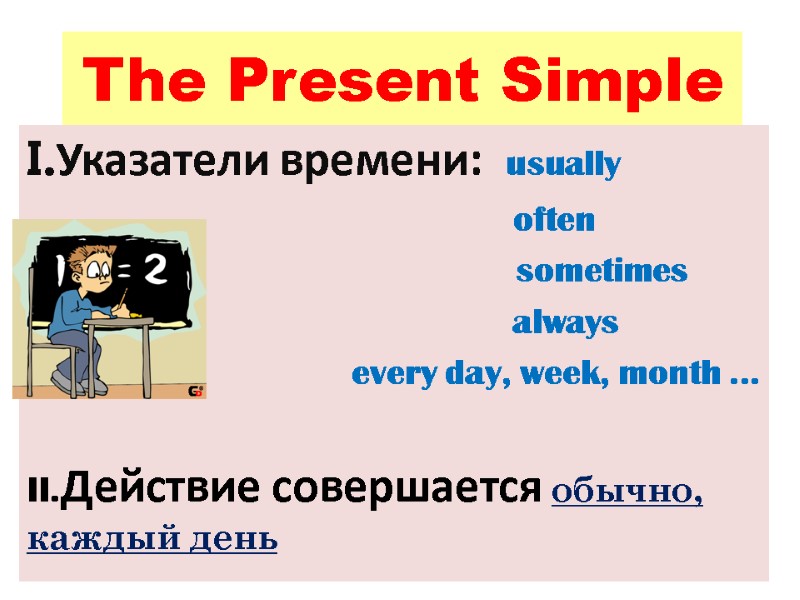 The Present Simple

I.Указатели времени: usually

often

sometimes

always

every day, week, month …

1 = 2

II.Действие совершается обычно, каждый день